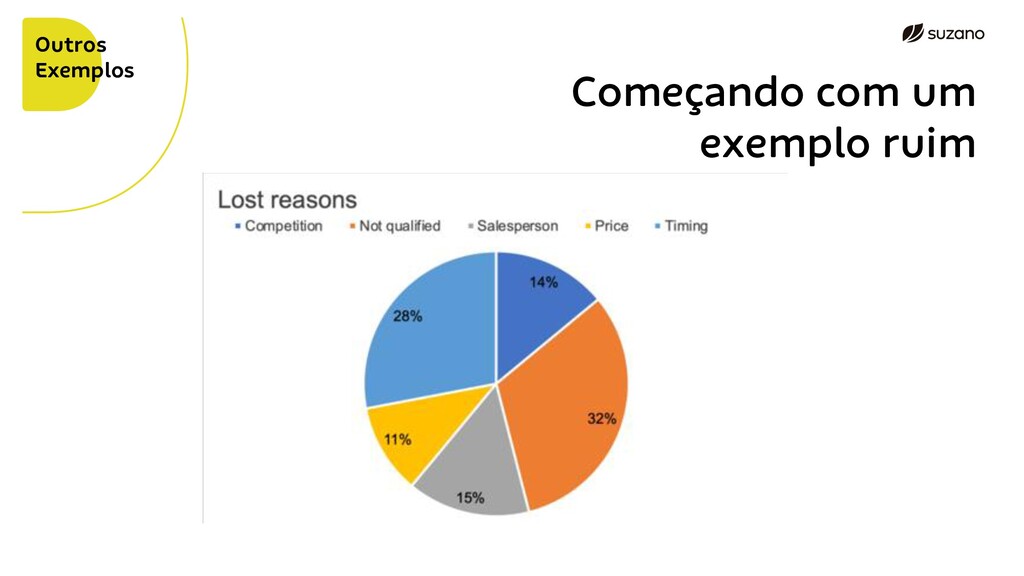 Outros
Exemplos

suzano

Começando com um exemplo ruim

Lost reasons

Competition Not qualified Salesperson Price Timing

14%
32%
15%
11%
28%